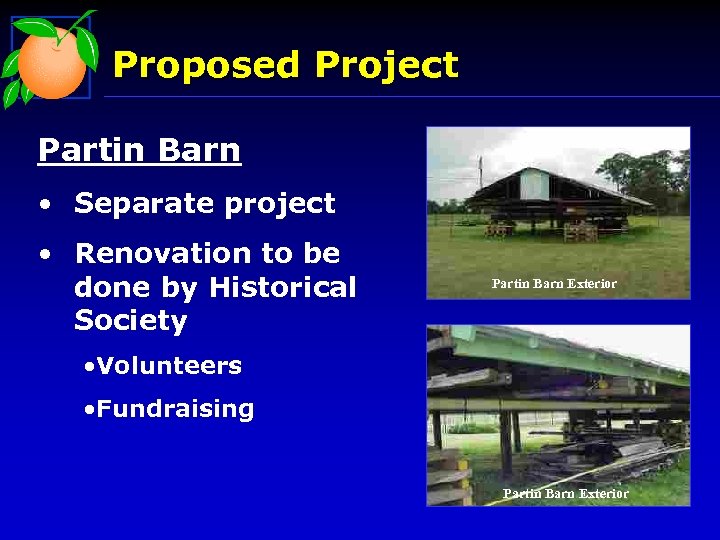 Proposed Project

Partin Barn

• Separate project

• Renovation to be done by Historical Society

•Volunteers

•Fundraising

Partin Barn Exterior

Partin Barn Exterior